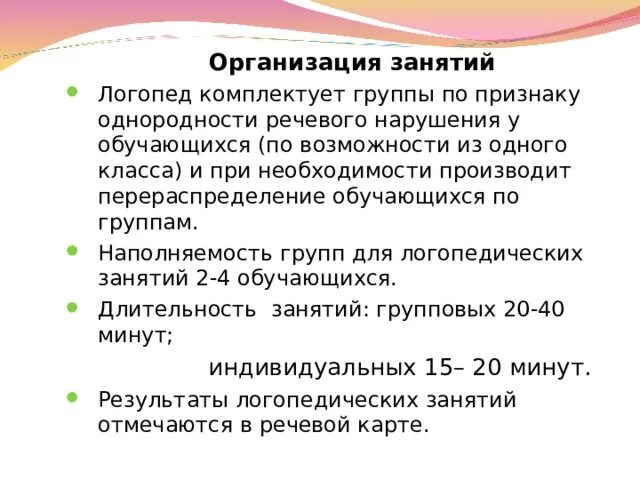 Организация занятий

Логопед комплектует группы по признаку однородности речевого нарушения у обучающихся (по возможности из одного класса) и при необходимости производит перераспределение обучающихся по группам.

Наполняемость групп для логопедических занятий 2-4 обучающихся.

Длительность занятий: групповых 20-40 минут;

индивидуальных 15– 20 минут.

Результаты логопедических занятий отмечаются в речевой карте.